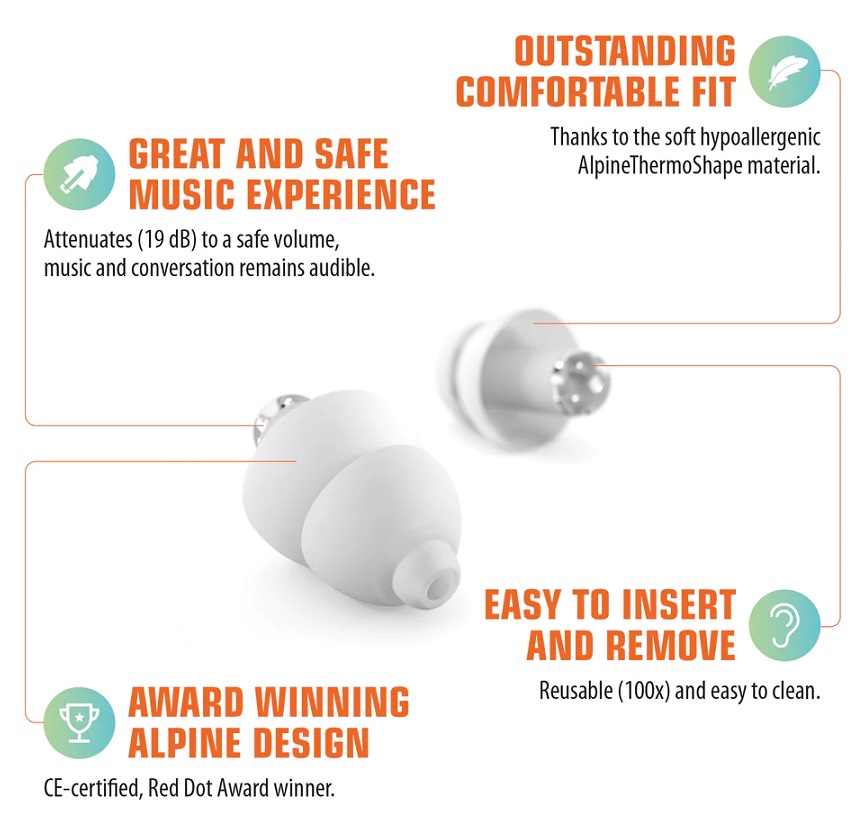 OUTSTANDING COMFORTABLE FIT

Thanks to the soft hypoallergenic AlpineThermoShape material.

GREAT AND SAFE MUSIC EXPERIENCE

Attenuates (19 dB) to a safe volume, music and conversation remains audible.

EASY TO INSERT AND REMOVE

Reusable (100x) and easy to clean.

AWARD WINNING ALPINE DESIGN

CE-certified, Red Dot Award winner.